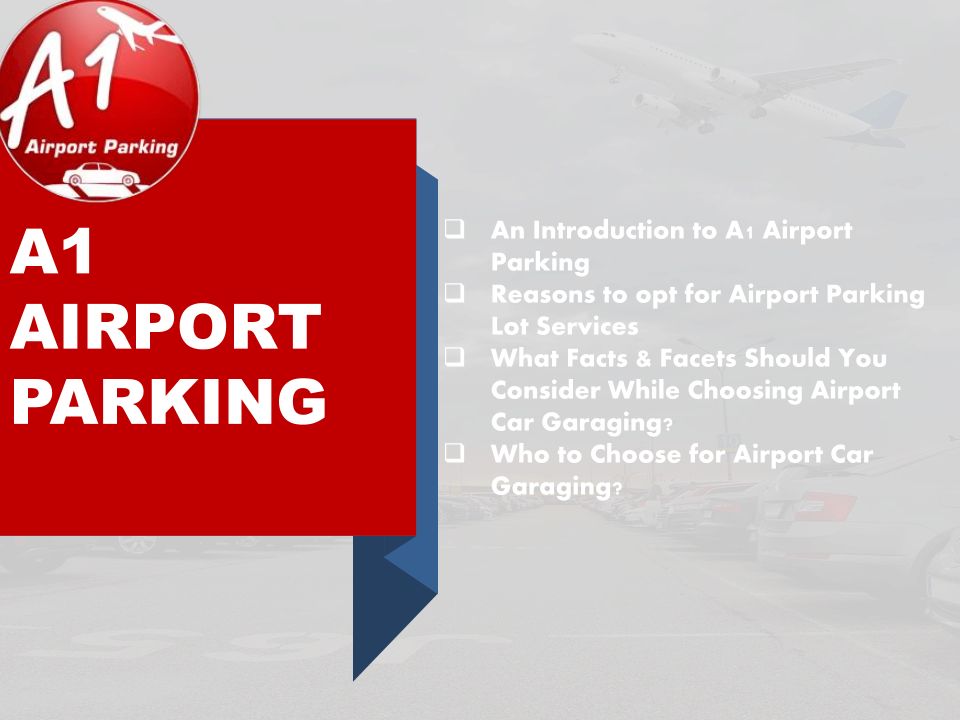 A1
Airport Parking

A1 AIRPORT PARKING

❑ An Introduction to A1 Airport Parking
❑ Reasons to opt for Airport Parking Lot Services
❑ What Facts & Facets Should You Consider While Choosing Airport Car Garaging?
❑ Who to Choose for Airport Car Garaging?